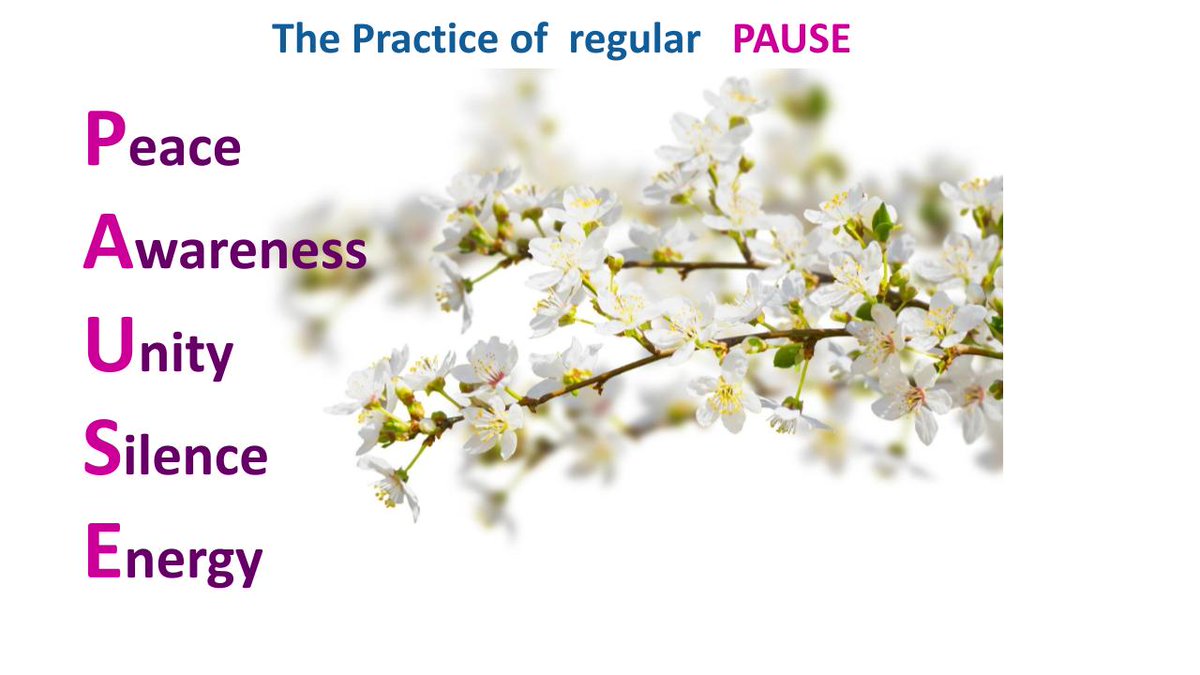 The Practice of regular PAUSE

Peace

Awareness

Unity

Silence

Energy